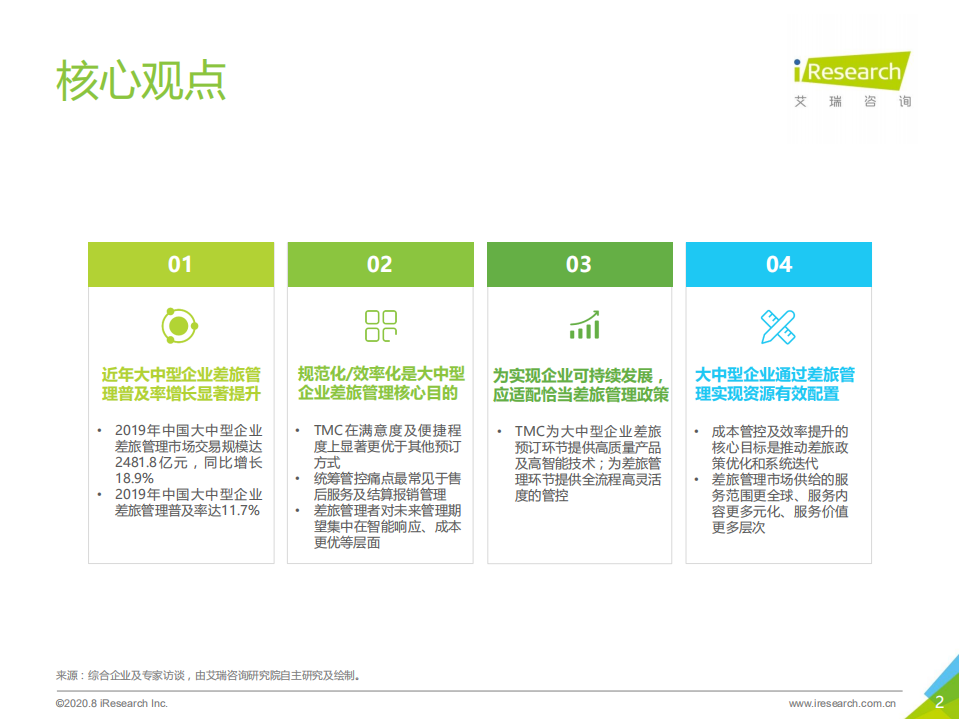 核心观点

iResearch
艾瑞咨询

01

近年大中型企业差旅管理普及率增长显著提升

• 2019年中国大中型企业差旅管理市场交易规模达2481.8亿元，同比增长18.9%
• 2019年中国大中型企业差旅管理普及率达11.7%

02

规范化/效率化是大中型企业差旅管理核心目的

• TMC在满意度及便捷程度上显著更优于其他预订方式
• 统筹管控痛点最常见于售后服务及结算报销管理
• 差旅管理者对未来管理期望集中在智能响应、成本更优等层面

03

为实现企业可持续发展，应适配恰当差旅管理政策

• TMC为大中型企业差旅预订环节提供高质量产品及高智能技术；为差旅管理环节提供全流程高灵活度的管控

04

大中型企业通过差旅管理实现资源有效配置

• 成本管控及效率提升的核心目标是推动差旅政策优化和系统迭代
• 差旅管理市场供给的服务范围更全球、服务内容更多元化、服务价值更多层次

来源：综合企业及专家访谈，由艾瑞咨询研究院自主研究及绘制。

©2020.8 iResearch Inc.
www.iresearch.com.cn
2